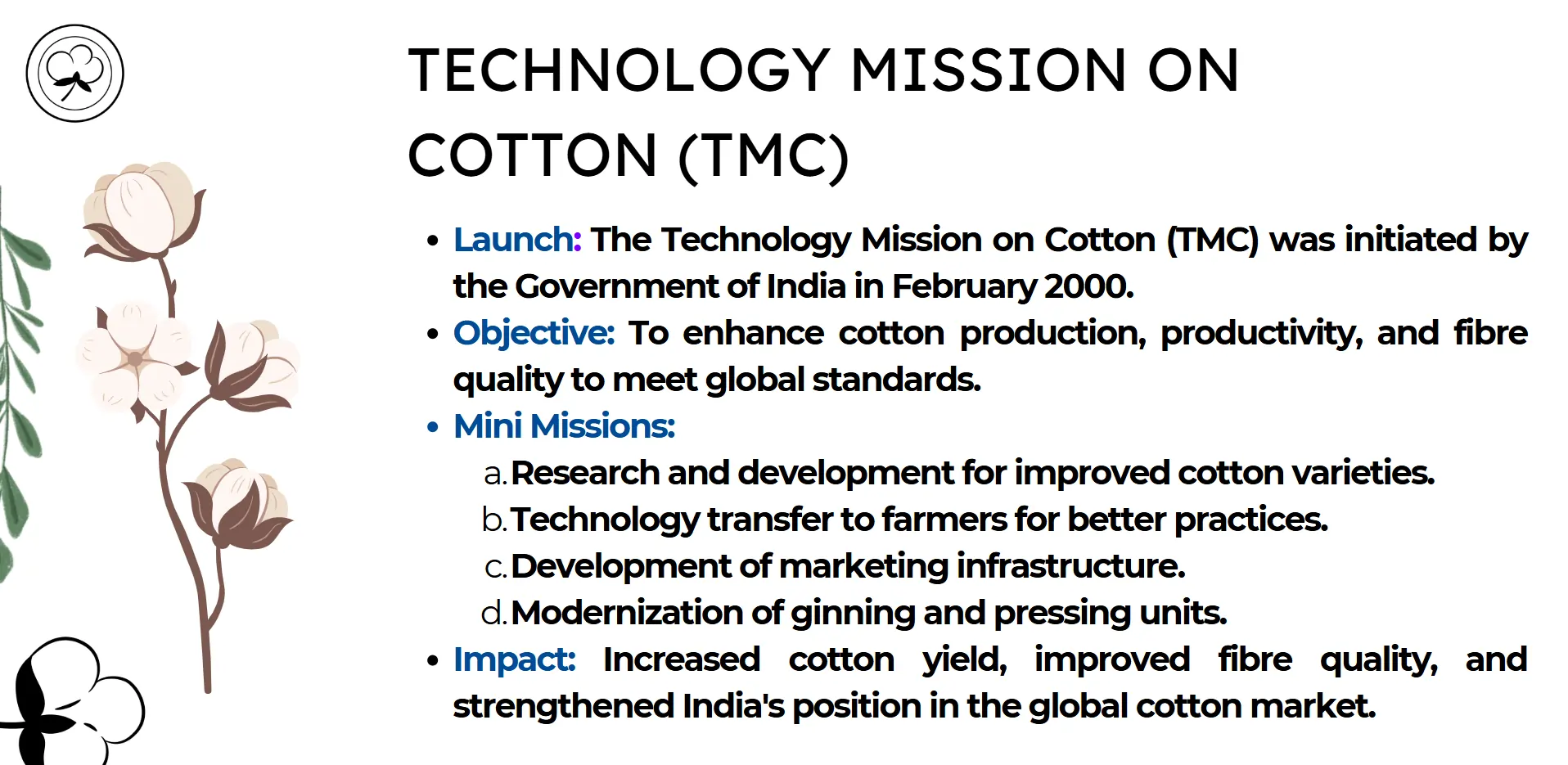 TECHNOLOGY MISSION ON COTTON (TMC)

• Launch: The Technology Mission on Cotton (TMC) was initiated by the Government of India in February 2000.
• Objective: To enhance cotton production, productivity, and fibre quality to meet global standards.
• Mini Missions:
a. Research and development for improved cotton varieties.
b. Technology transfer to farmers for better practices.
c. Development of marketing infrastructure.
d. Modernization of ginning and pressing units.
• Impact: Increased cotton yield, improved fibre quality, and strengthened India's position in the global cotton market.